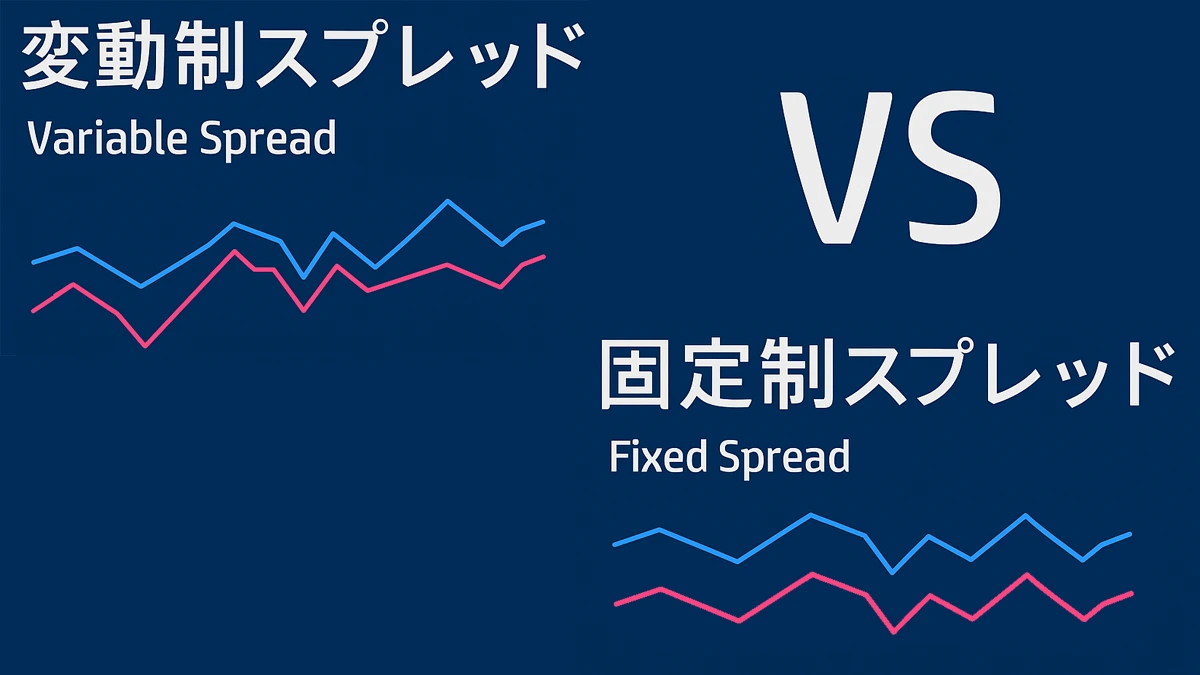 変動制スプレッド
Variable Spread

VS

固定制スプレッド
Fixed Spread